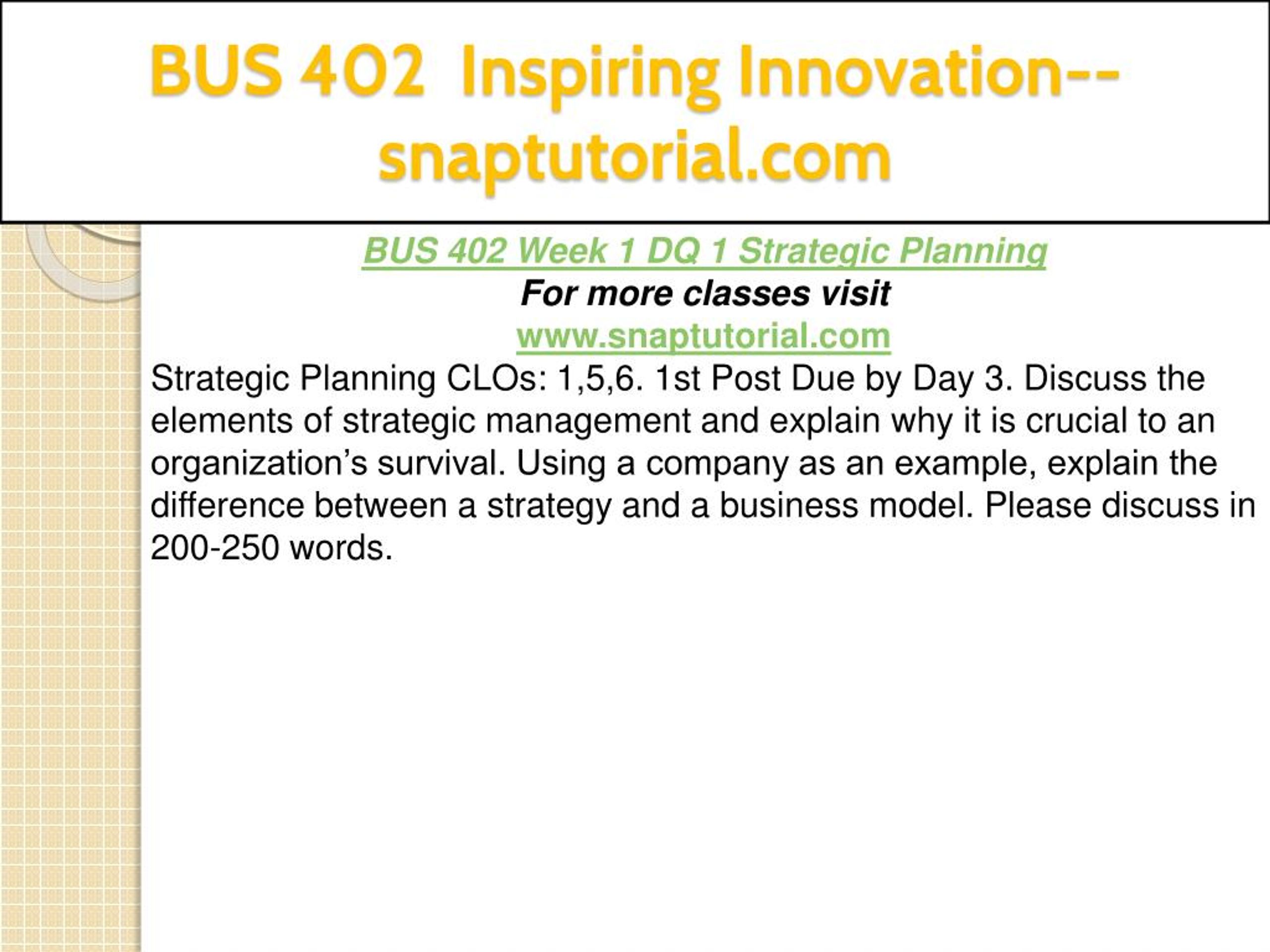 BUS 402 Inspiring Innovation--snaptutorial.com

BUS 402 Week 1 DQ 1 Strategic Planning
For more classes visit
www.snaptutorial.com
Strategic Planning CLOs: 1,5,6. 1st Post Due by Day 3. Discuss the elements of strategic management and explain why it is crucial to an organization’s survival. Using a company as an example, explain the difference between a strategy and a business model. Please discuss in 200-250 words.